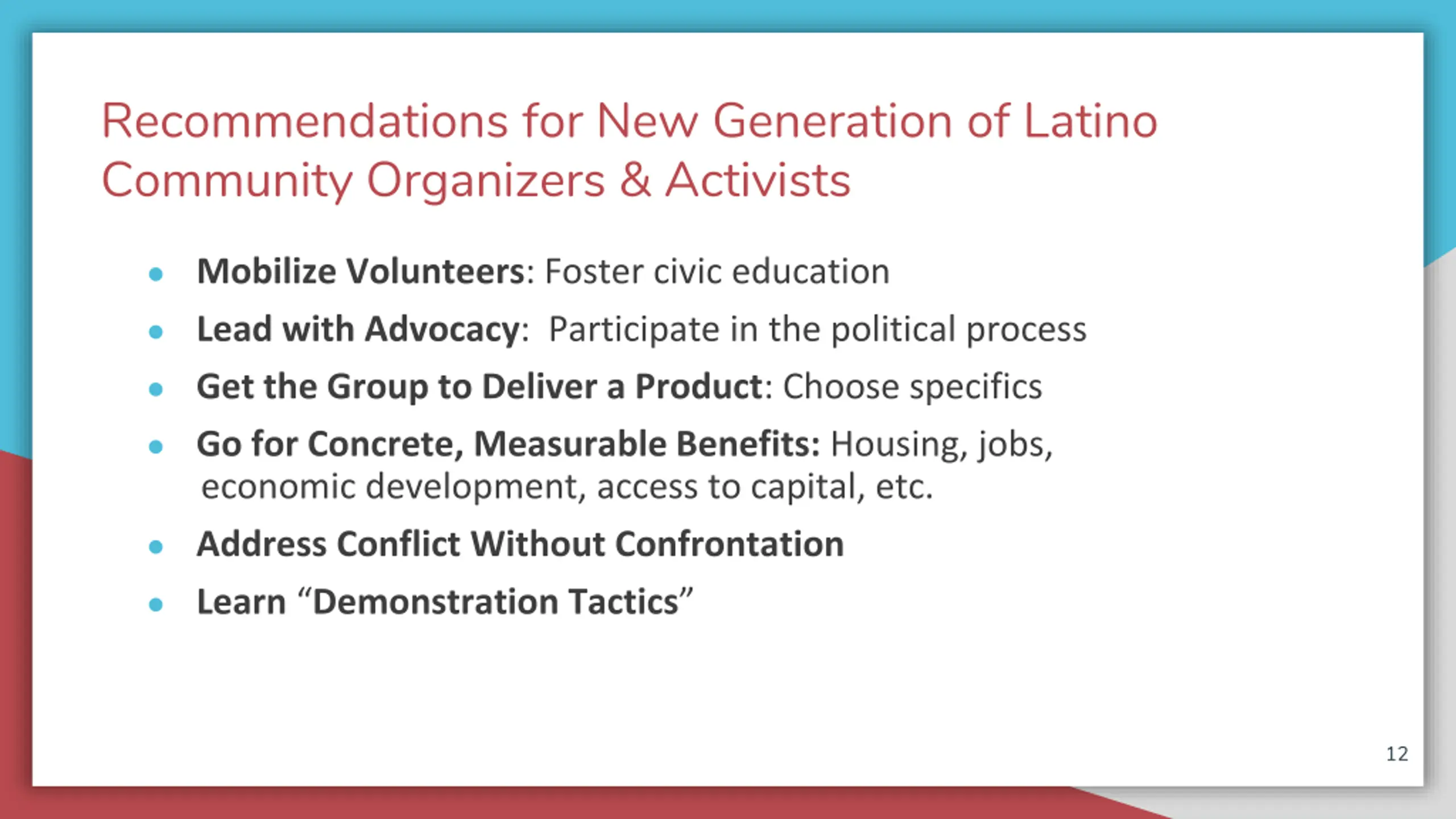 Recommendations for New Generation of Latino Community Organizers & Activists

- Mobilize Volunteers: Foster civic education
- Lead with Advocacy: Participate in the political process
- Get the Group to Deliver a Product: Choose specifics
- Go for Concrete, Measurable Benefits: Housing, jobs, economic development, access to capital, etc.
- Address Conflict Without Confrontation
- Learn “Demonstration Tactics”

12